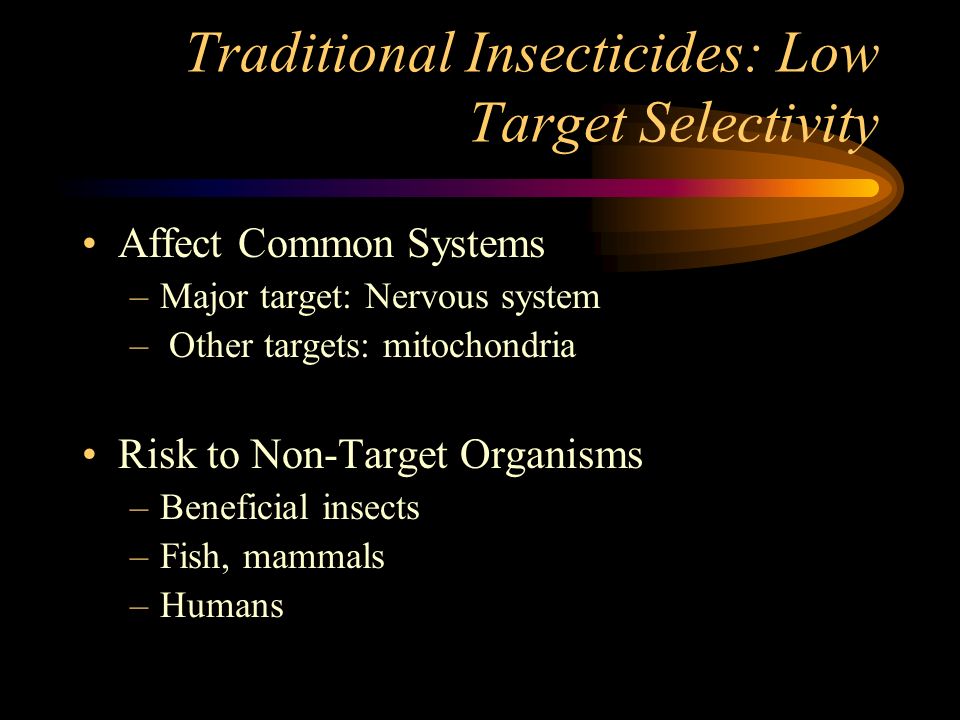 Traditional Insecticides: Low Target Selectivity

• Affect Common Systems
– Major target: Nervous system
– Other targets: mitochondria

• Risk to Non-Target Organisms
– Beneficial insects
– Fish, mammals
– Humans